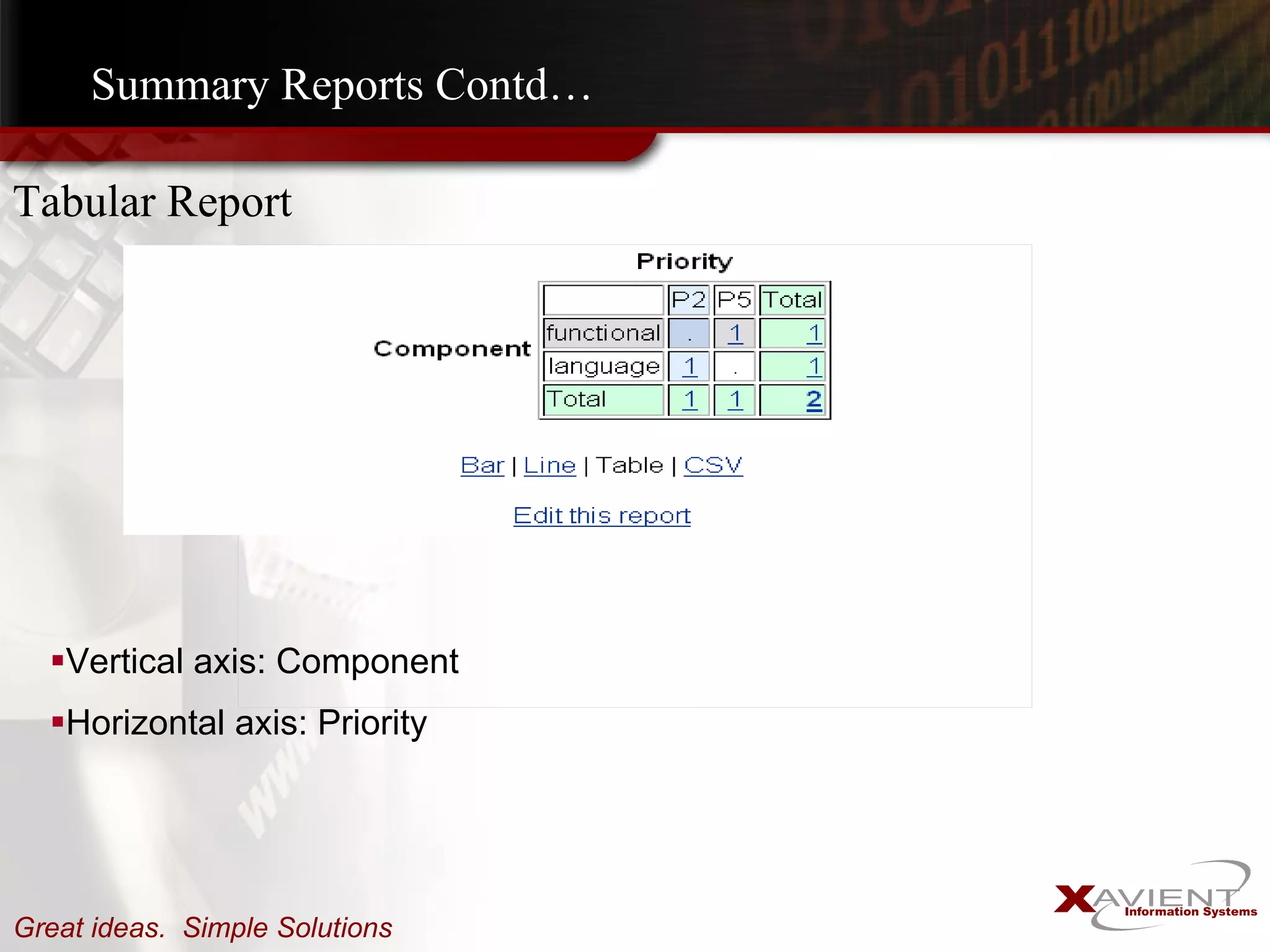 Summary Reports Contd…

Tabular Report

Priority

Component

| | P2 | P5 | Total |
|---|---|---|---|
| functional | . | 1 | 1 |
| language | 1 | . | 1 |
| Total | 1 | 1 | 2 |

Bar | Line | Table | CSV

Edit this report

▪Vertical axis: Component

▪Horizontal axis: Priority

Great ideas. Simple Solutions

XAVIENT Information Systems